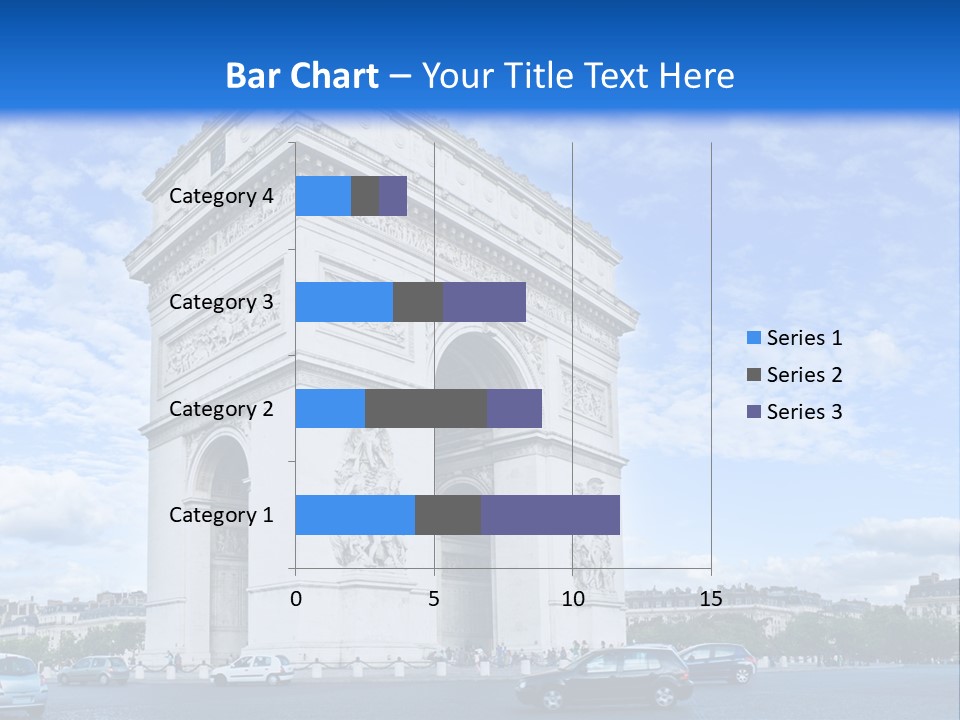 Bar Chart – Your Title Text Here

Category 4
Category 3
Category 2
Category 1

0
5
10
15

Series 1
Series 2
Series 3